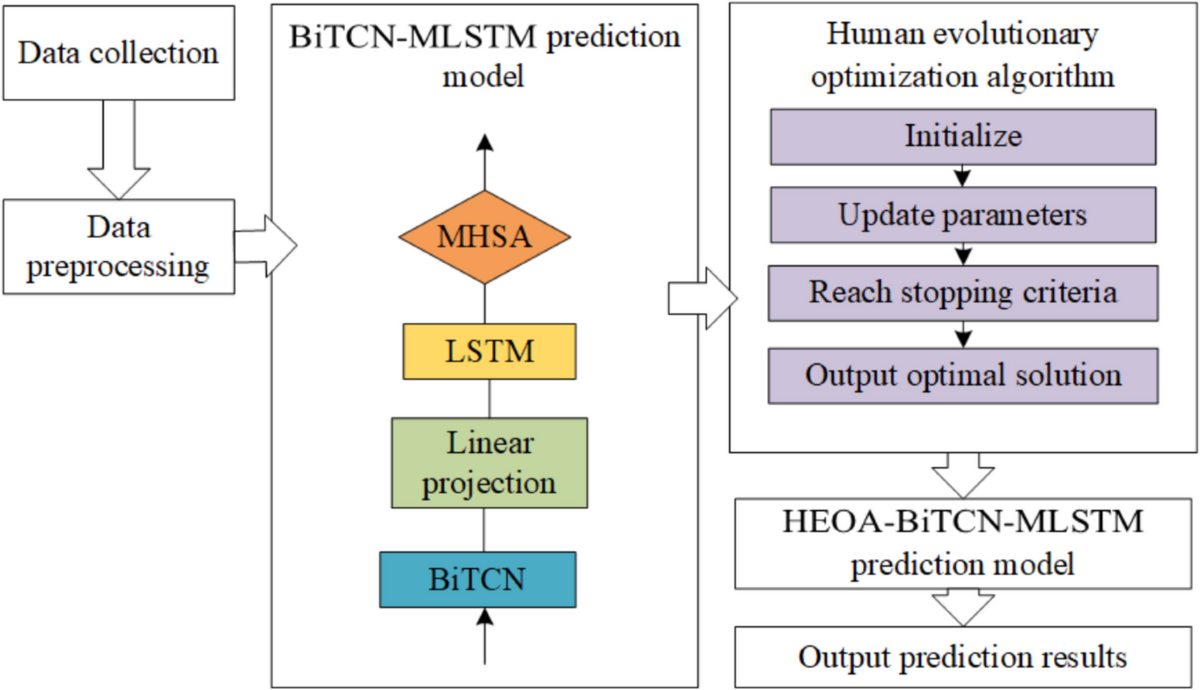 Data collection

Data preprocessing

BiTCN-MLSTM prediction model

MHSA

LSTM

Linear projection

BiTCN

Human evolutionary optimization algorithm

Initialize

Update parameters

Reach stopping criteria

Output optimal solution

HEOA-BiTCN-MLSTM prediction model

Output prediction results